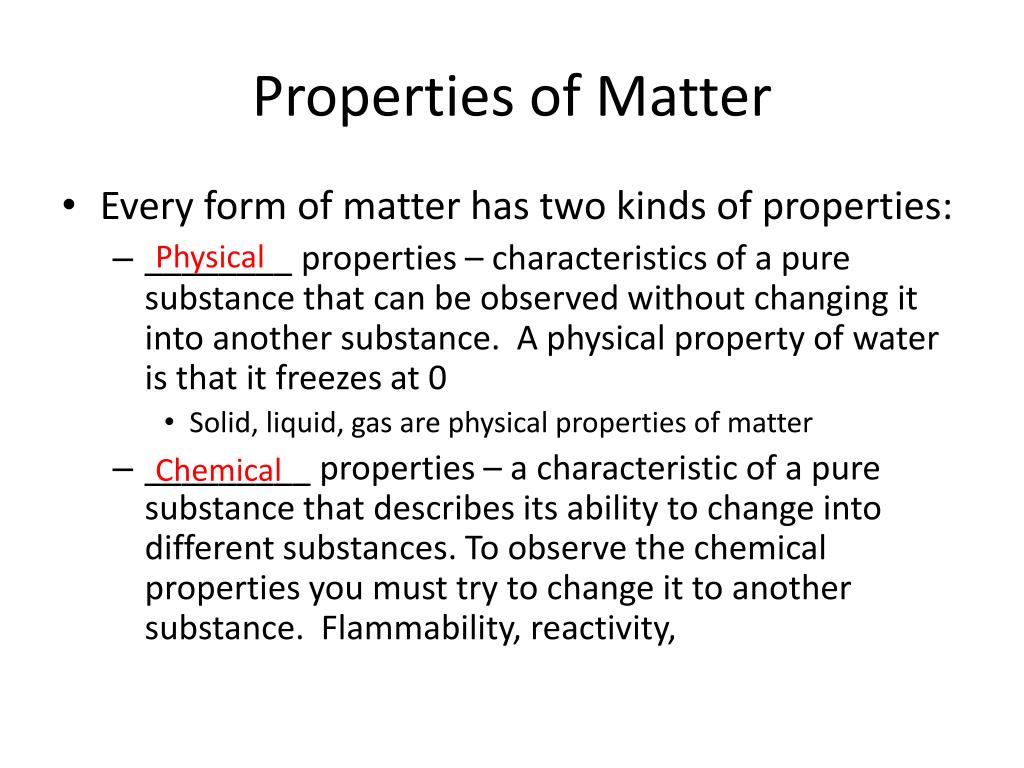 Properties of Matter

• Every form of matter has two kinds of properties:

– Physical properties – characteristics of a pure substance that can be observed without changing it into another substance. A physical property of water is that it freezes at 0

• Solid, liquid, gas are physical properties of matter

– Chemical properties – a characteristic of a pure substance that describes its ability to change into different substances. To observe the chemical properties you must try to change it to another substance. Flammability, reactivity,